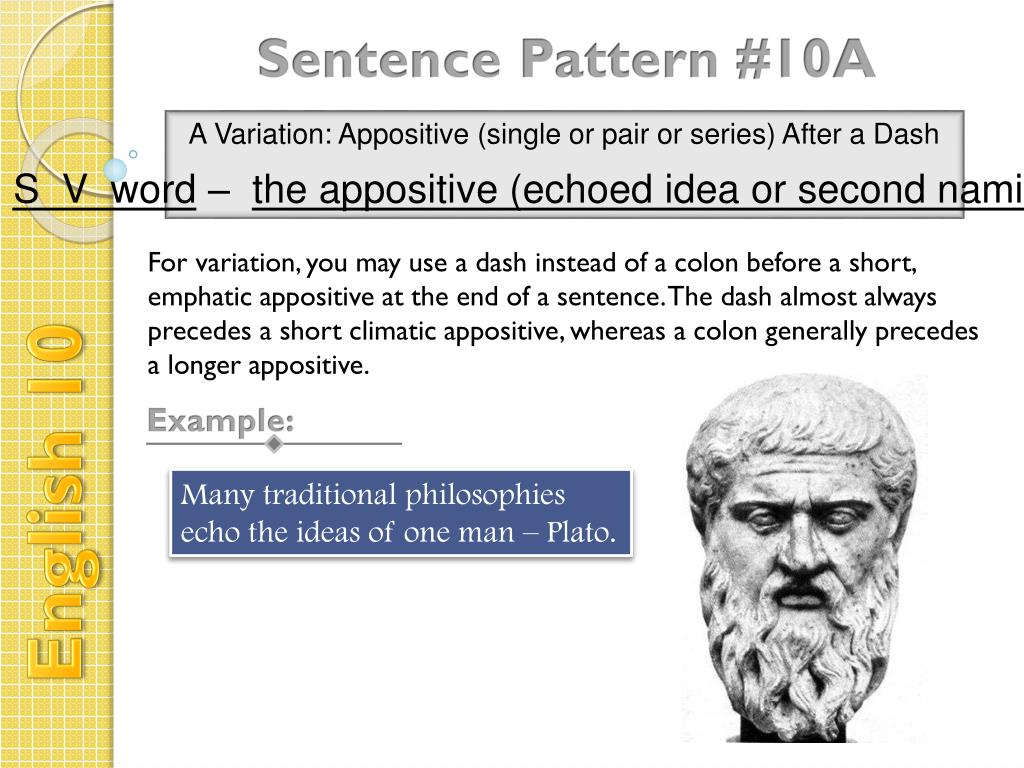 English 10

Sentence Pattern #10A

A Variation: Appositive (single or pair or series) After a Dash

S V word – the appositive (echoed idea or second nami

For variation, you may use a dash instead of a colon before a short, emphatic appositive at the end of a sentence. The dash almost always precedes a short climatic appositive, whereas a colon generally precedes a longer appositive.

Example:

Many traditional philosophies echo the ideas of one man – Plato.